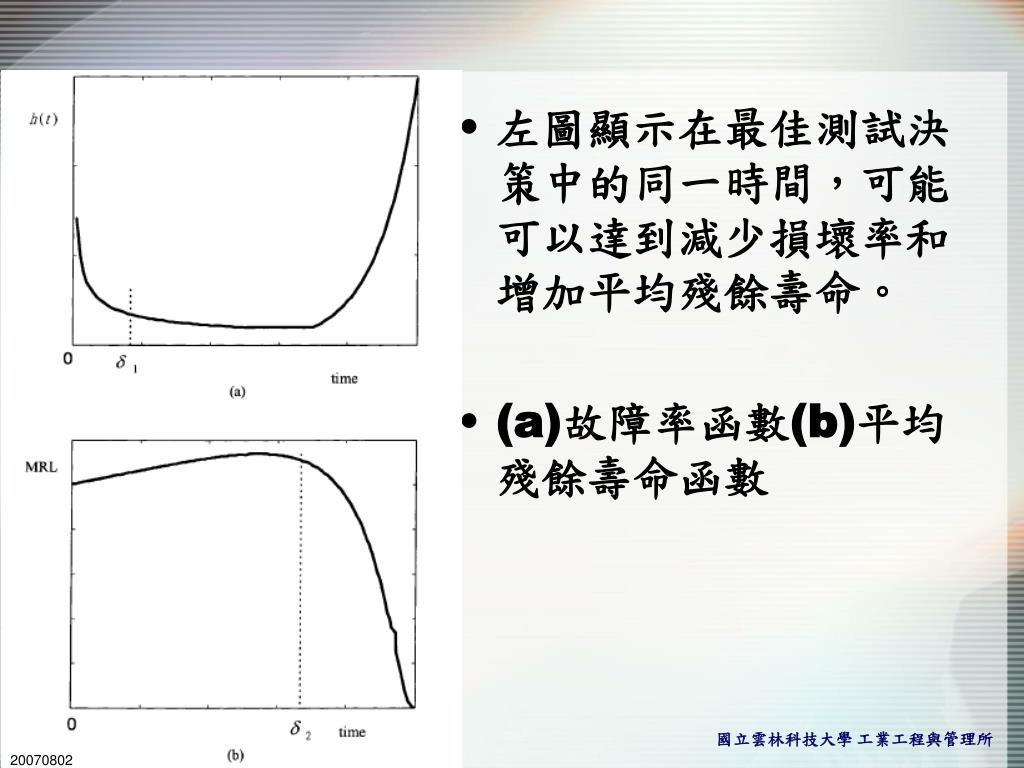 $h(t)$

0 $\delta_1$ time

(a)

MRL

0 $\delta_2$ time

(b)

• 左圖顯示在最佳測試決策中的同一時間，可能可以達到減少損壞率和增加平均殘餘壽命。

• (a)故障率函數(b)平均殘餘壽命函數

20070802

國立雲林科技大學 工業工程與管理所